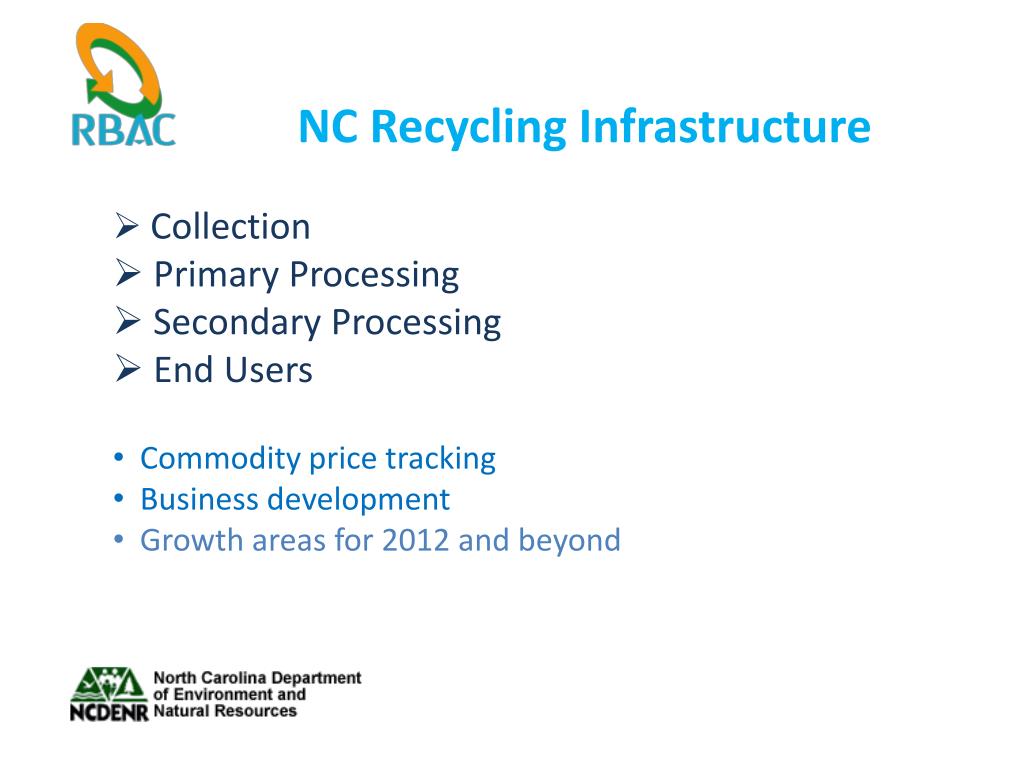 RBAC

NC Recycling Infrastructure

➢ Collection
➢ Primary Processing
➢ Secondary Processing
➢ End Users

• Commodity price tracking
• Business development
• Growth areas for 2012 and beyond

NCDENR North Carolina Department of Environment and Natural Resources